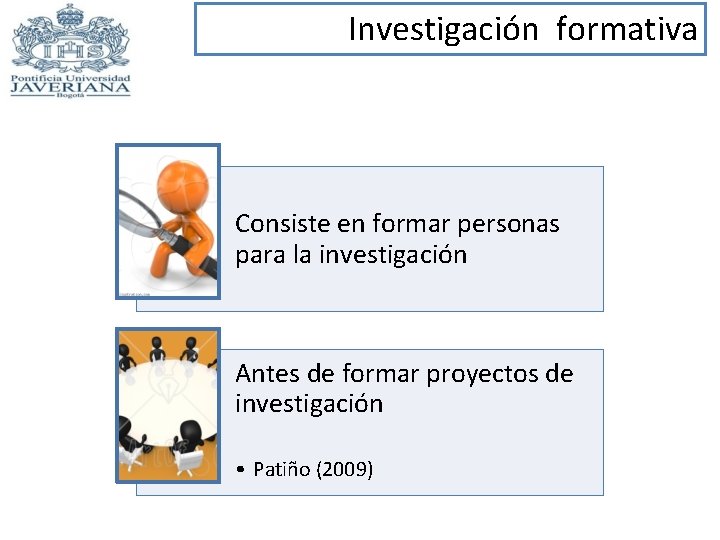 IHS
Pontificia Universidad
JAVERIANA
Bogotá

Investigación formativa

Consiste en formar personas para la investigación

Antes de formar proyectos de investigación

• Patiño (2009)